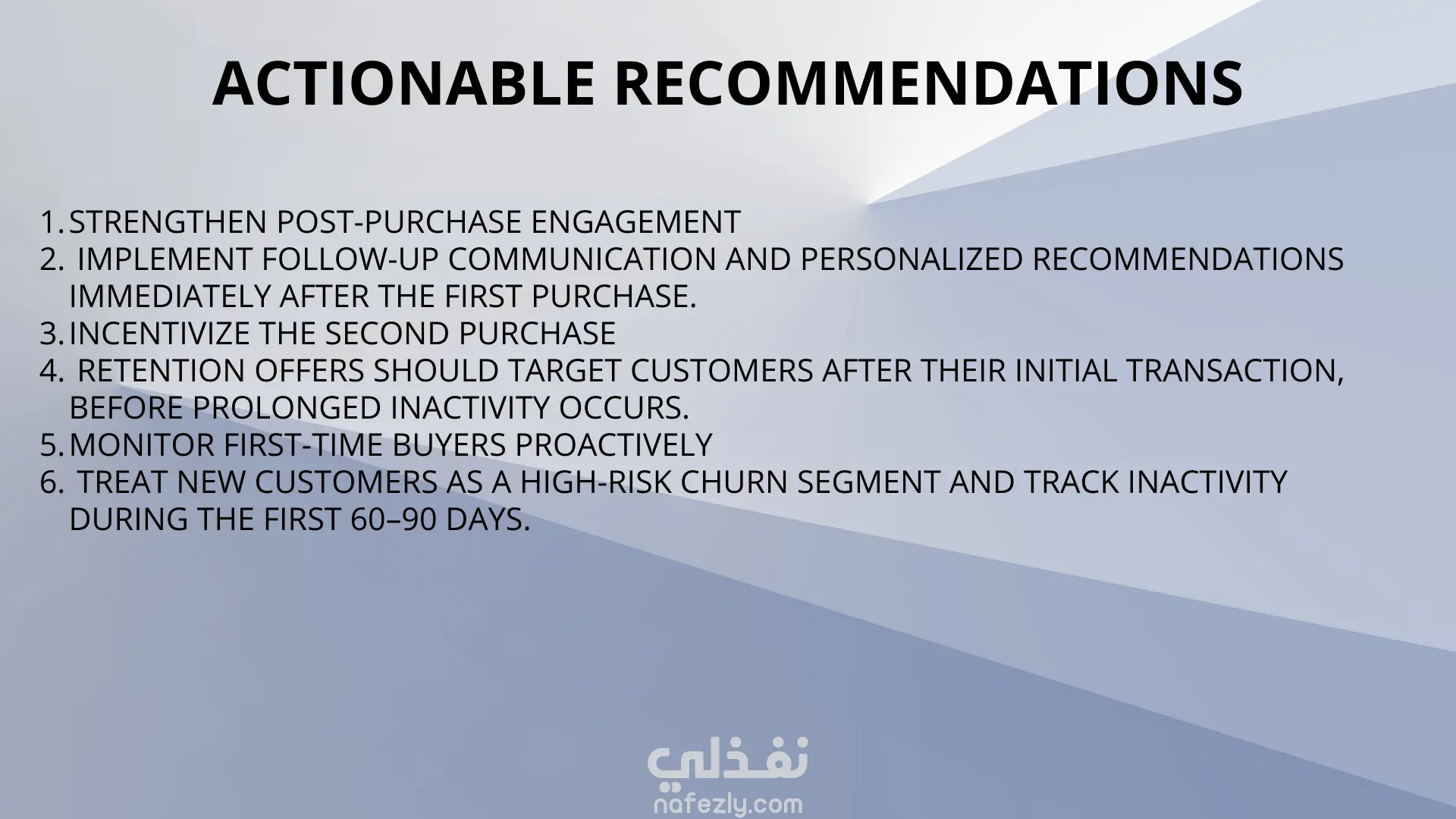 ACTIONABLE RECOMMENDATIONS

1. STRENGTHEN POST-PURCHASE ENGAGEMENT
2. IMPLEMENT FOLLOW-UP COMMUNICATION AND PERSONALIZED RECOMMENDATIONS IMMEDIATELY AFTER THE FIRST PURCHASE.
3. INCENTIVIZE THE SECOND PURCHASE
4. RETENTION OFFERS SHOULD TARGET CUSTOMERS AFTER THEIR INITIAL TRANSACTION, BEFORE PROLONGED INACTIVITY OCCURS.
5. MONITOR FIRST-TIME BUYERS PROACTIVELY
6. TREAT NEW CUSTOMERS AS A HIGH-RISK CHURN SEGMENT AND TRACK INACTIVITY DURING THE FIRST 60–90 DAYS.

نفذلي
nafezly.com